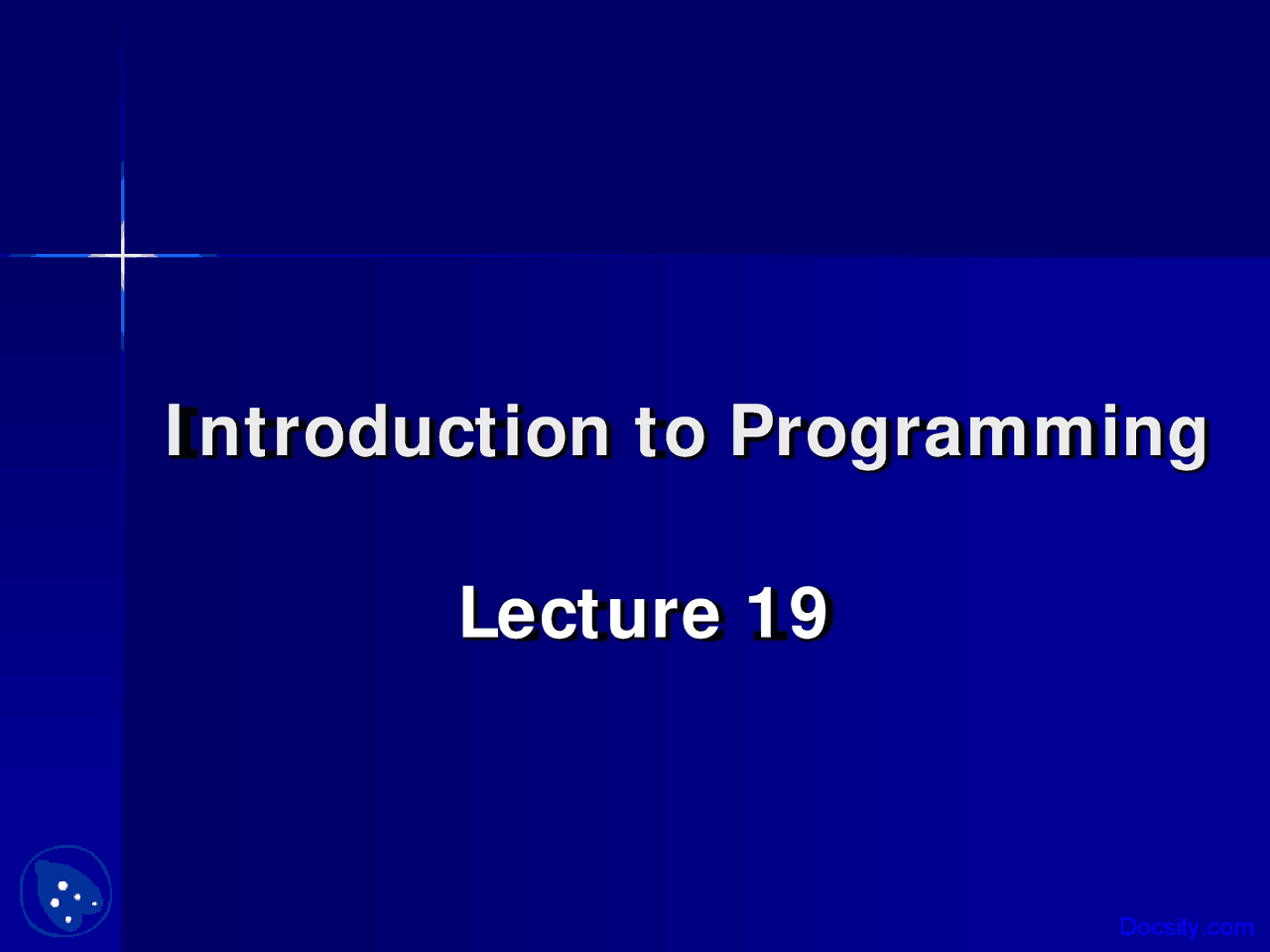 Introduction to Programming

Lecture 19

Docsity.com